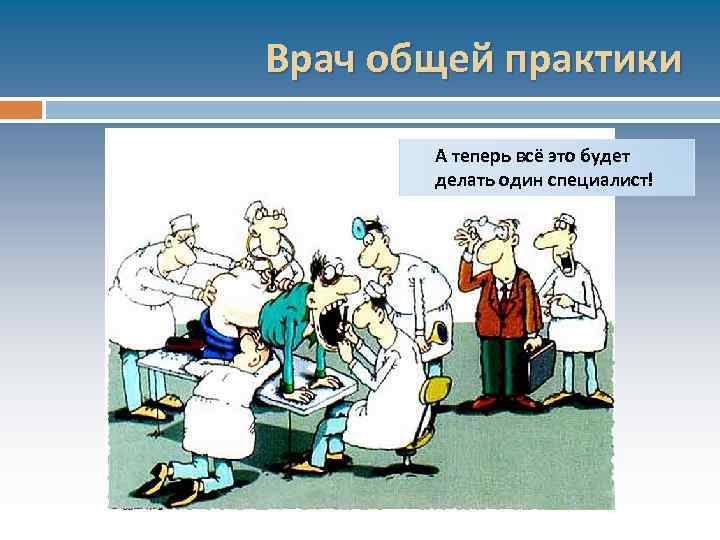 Врач общей практики

А теперь всё это будет делать один специалист!